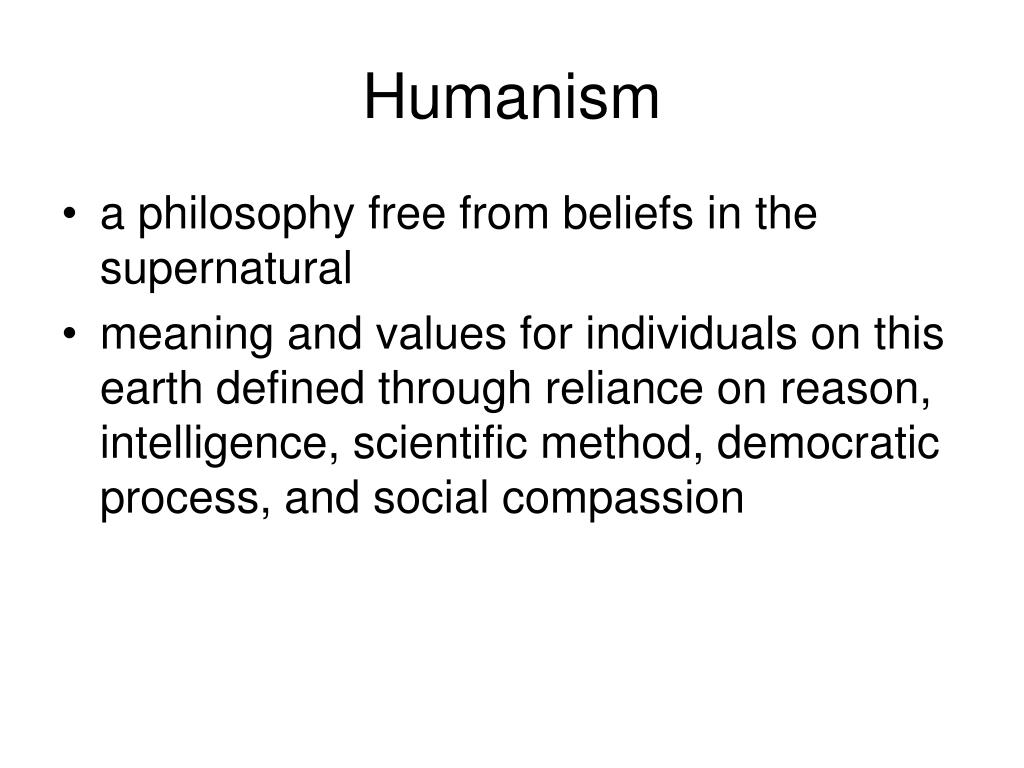 Humanism

• a philosophy free from beliefs in the supernatural
• meaning and values for individuals on this earth defined through reliance on reason, intelligence, scientific method, democratic process, and social compassion